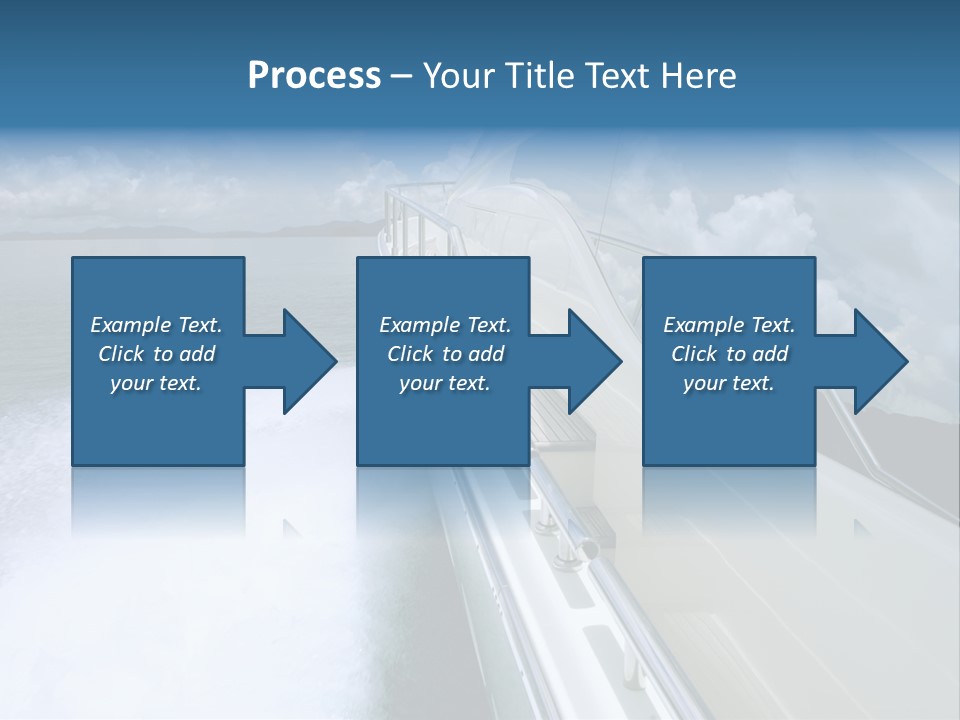 Process – Your Title Text Here

Example Text. Click to add your text.

Example Text. Click to add your text.

Example Text. Click to add your text.